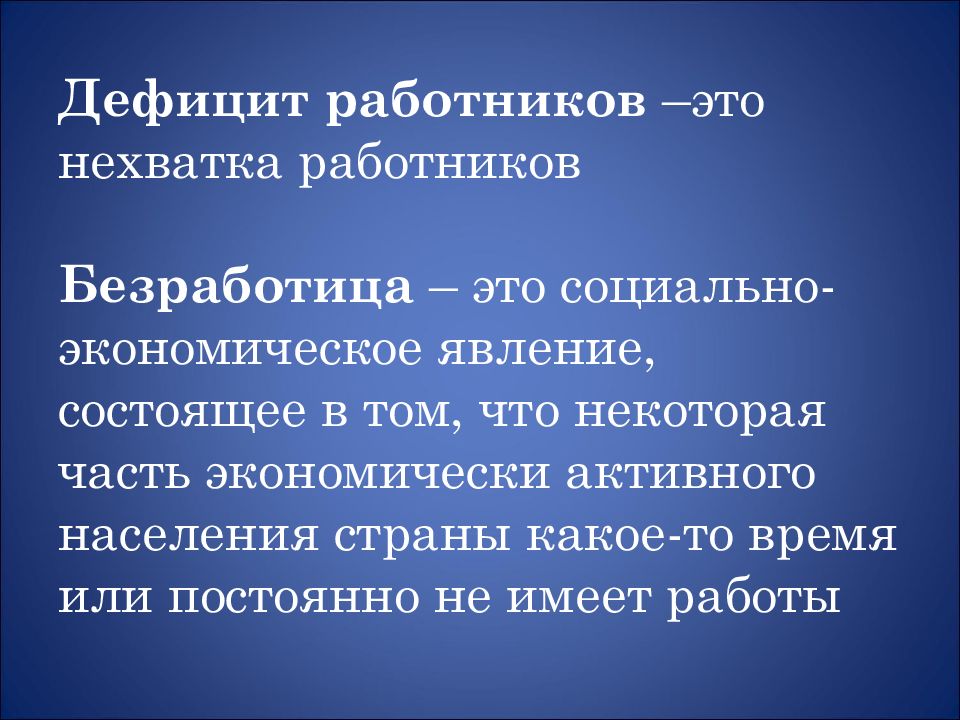 Дефицит работников –это нехватка работников

Безработица – это социально-экономическое явление, состоящее в том, что некоторая часть экономически активного населения страны какое-то время или постоянно не имеет работы